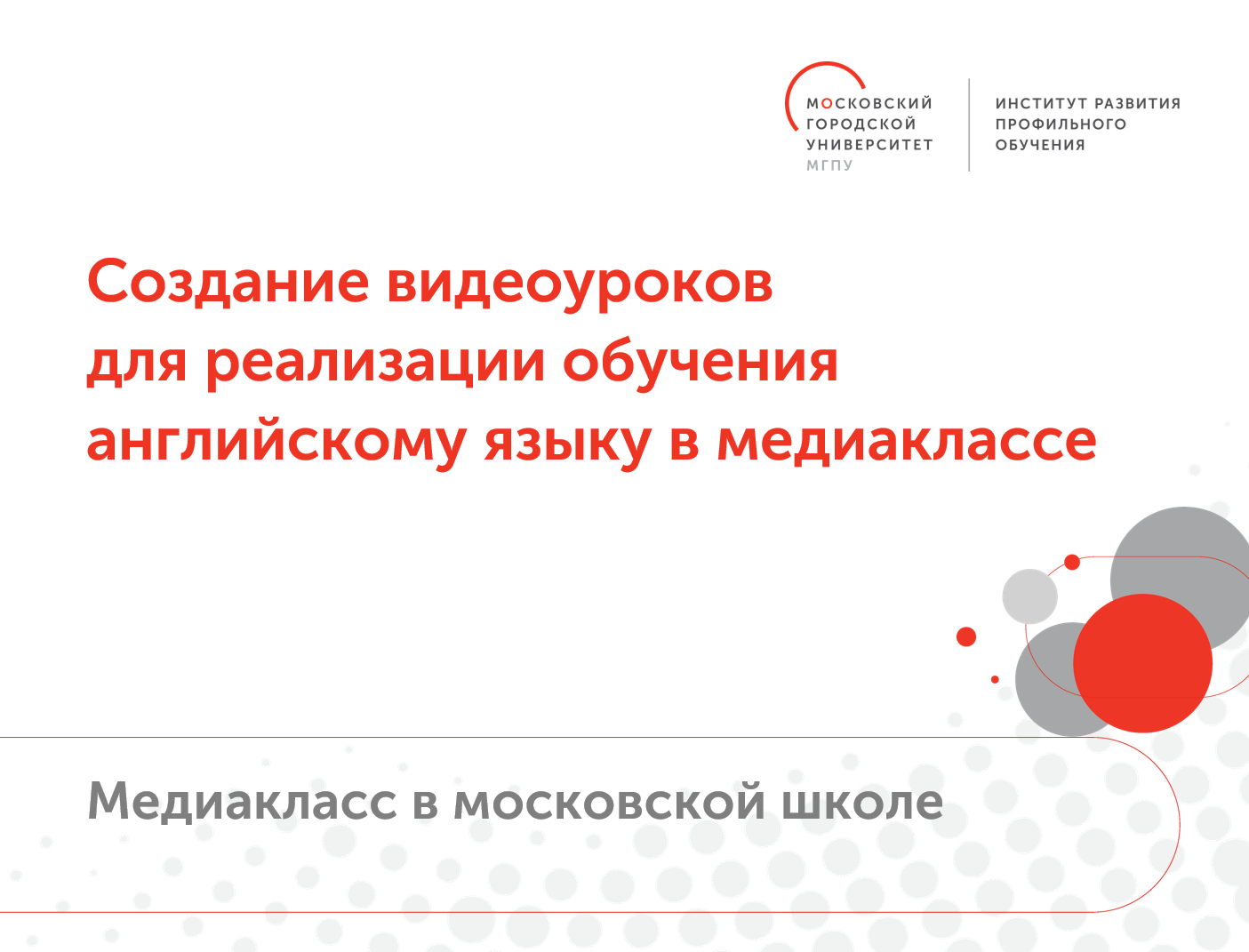 МОСКОВСКИЙ ГОРОДСКОЙ УНИВЕРСИТЕТ
МГПУ

ИНСТИТУТ РАЗВИТИЯ ПРОФИЛЬНОГО ОБУЧЕНИЯ

Создание видеоуроков для реализации обучения английскому языку в медиаклассе

Медиакласс в московской школе